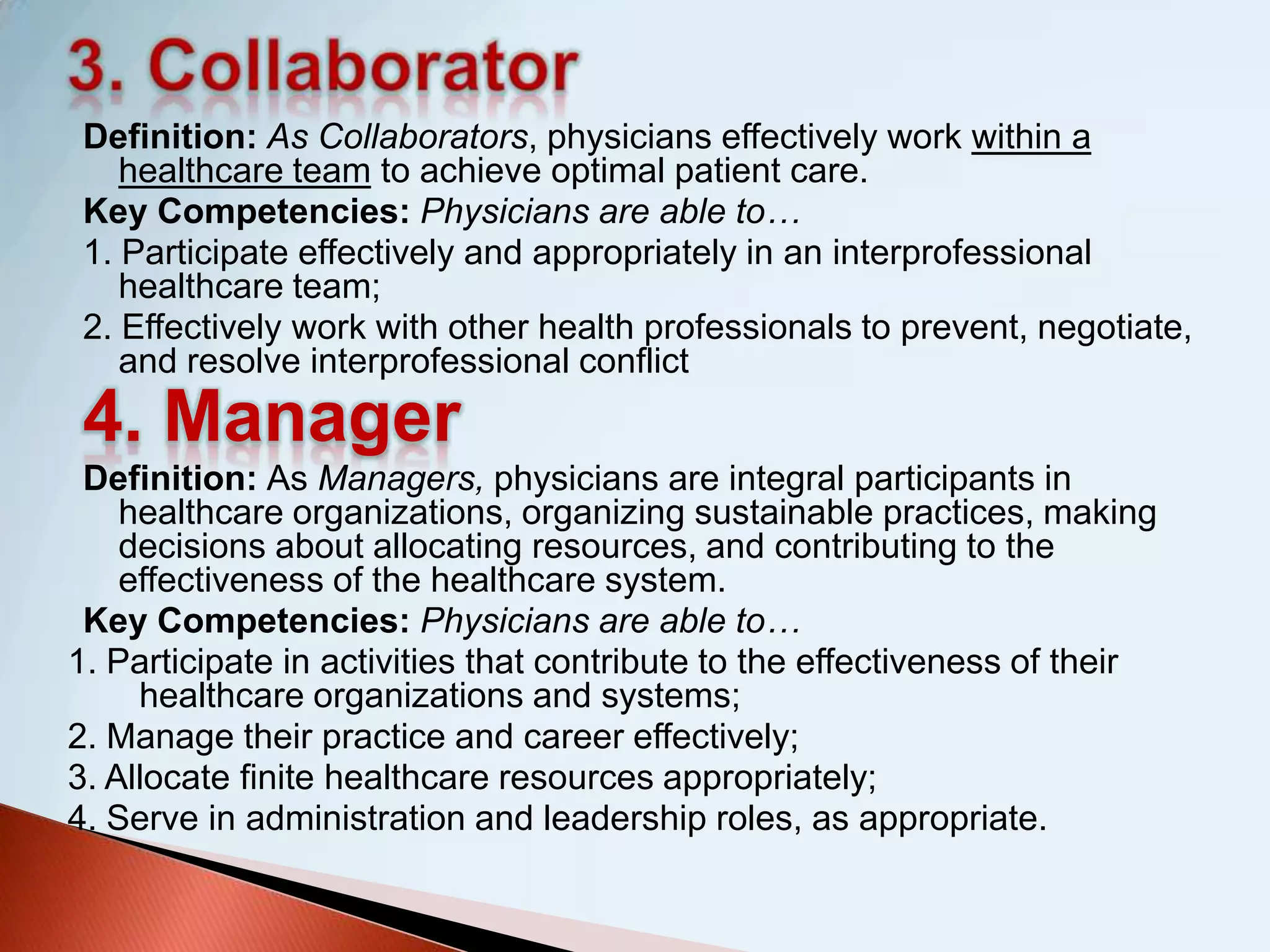 3. Collaborator

Definition: As Collaborators, physicians effectively work within a healthcare team to achieve optimal patient care.

Key Competencies: Physicians are able to…

1. Participate effectively and appropriately in an interprofessional healthcare team;

2. Effectively work with other health professionals to prevent, negotiate, and resolve interprofessional conflict

4. Manager

Definition: As Managers, physicians are integral participants in healthcare organizations, organizing sustainable practices, making decisions about allocating resources, and contributing to the effectiveness of the healthcare system.

Key Competencies: Physicians are able to…

1. Participate in activities that contribute to the effectiveness of their healthcare organizations and systems;

2. Manage their practice and career effectively;

3. Allocate finite healthcare resources appropriately;

4. Serve in administration and leadership roles, as appropriate.